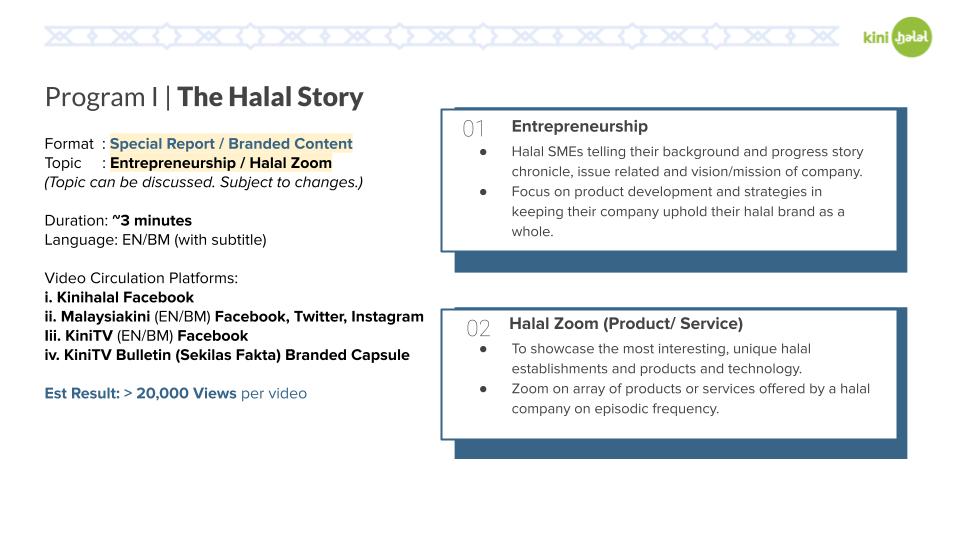 kini halal

Program I | The Halal Story

Format : Special Report / Branded Content
Topic : Entrepreneurship / Halal Zoom
(Topic can be discussed. Subject to changes.)

Duration: ~3 minutes
Language: EN/BM (with subtitle)

Video Circulation Platforms:
i. Kinihalal Facebook
ii. Malaysiakini (EN/BM) Facebook, Twitter, Instagram
Iii. KiniTV (EN/BM) Facebook
iv. KiniTV Bulletin (Sekilas Fakta) Branded Capsule

Est Result: > 20,000 Views per video

01 Entrepreneurship
● Halal SMEs telling their background and progress story chronicle, issue related and vision/mission of company.
● Focus on product development and strategies in keeping their company uphold their halal brand as a whole.

02 Halal Zoom (Product/ Service)
● To showcase the most interesting, unique halal establishments and products and technology.
● Zoom on array of products or services offered by a halal company on episodic frequency.